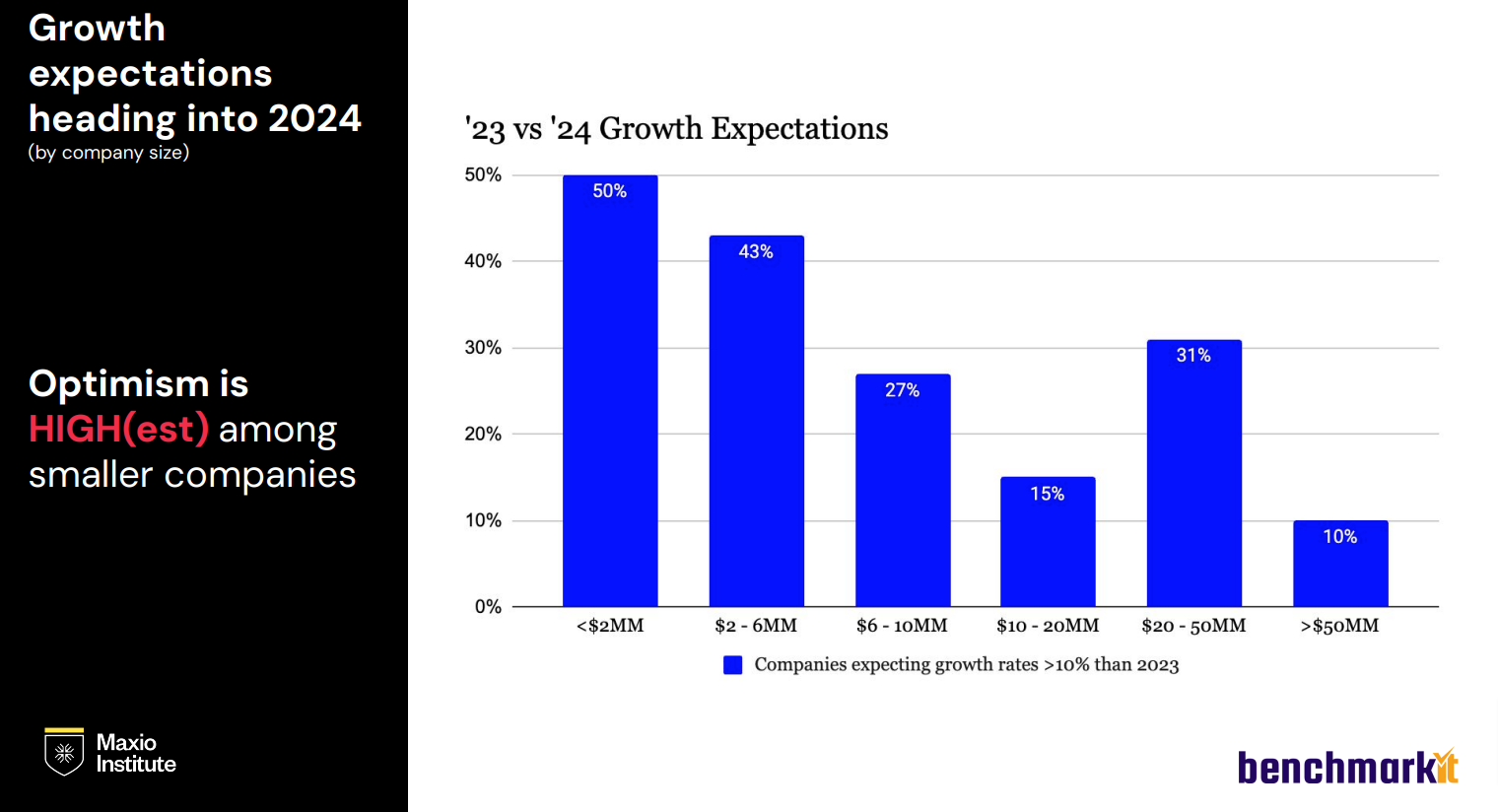 Growth expectations heading into 2024
(by company size)

Optimism is HIGH(est) among smaller companies

Maxio Institute

'23 vs '24 Growth Expectations

50%
40%
30%
20%
10%
0%

50%
43%
27%
15%
31%
10%

<$2MM
$2 - 6MM
$6 - 10MM
$10 - 20MM
$20 - 50MM
>$50MM

Companies expecting growth rates >10% than 2023

benchmarkit